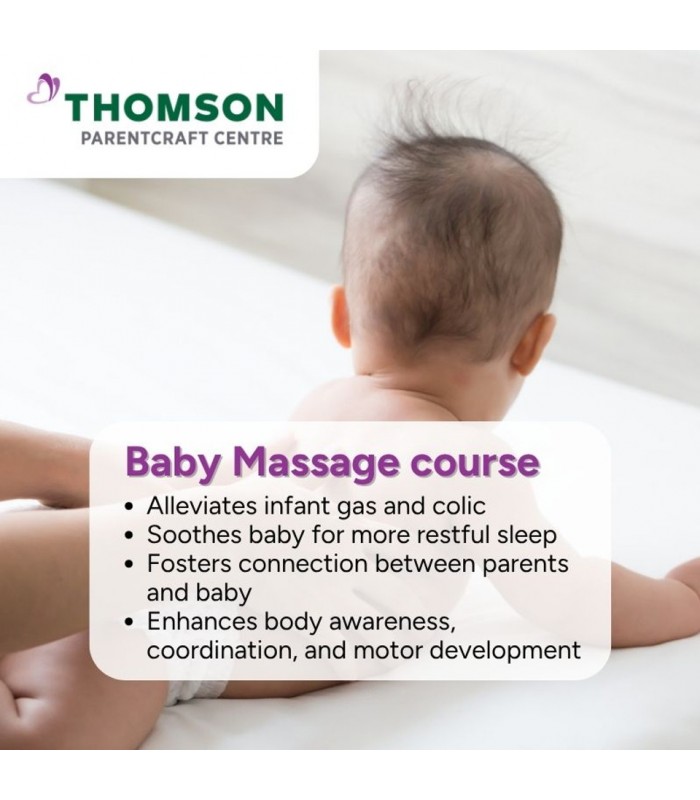 THOMSON
PARENTCRAFT CENTRE

Baby Massage course
• Alleviates infant gas and colic
• Soothes baby for more restful sleep
• Fosters connection between parents and baby
• Enhances body awareness, coordination, and motor development